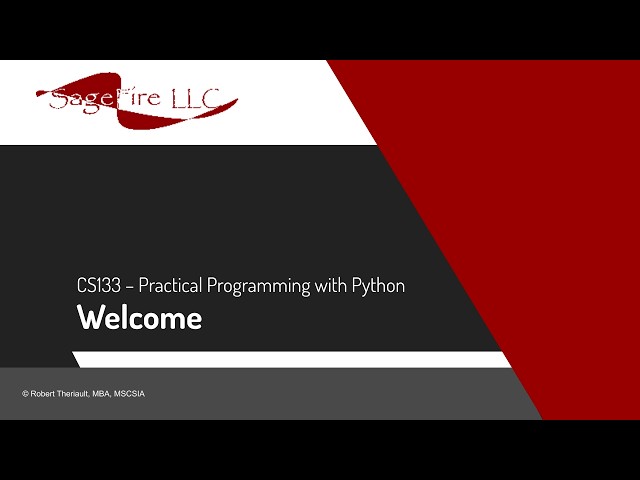 SageFire LLC

CS133 – Practical Programming with Python
Welcome

© Robert Theriault, MBA, MSCSIA